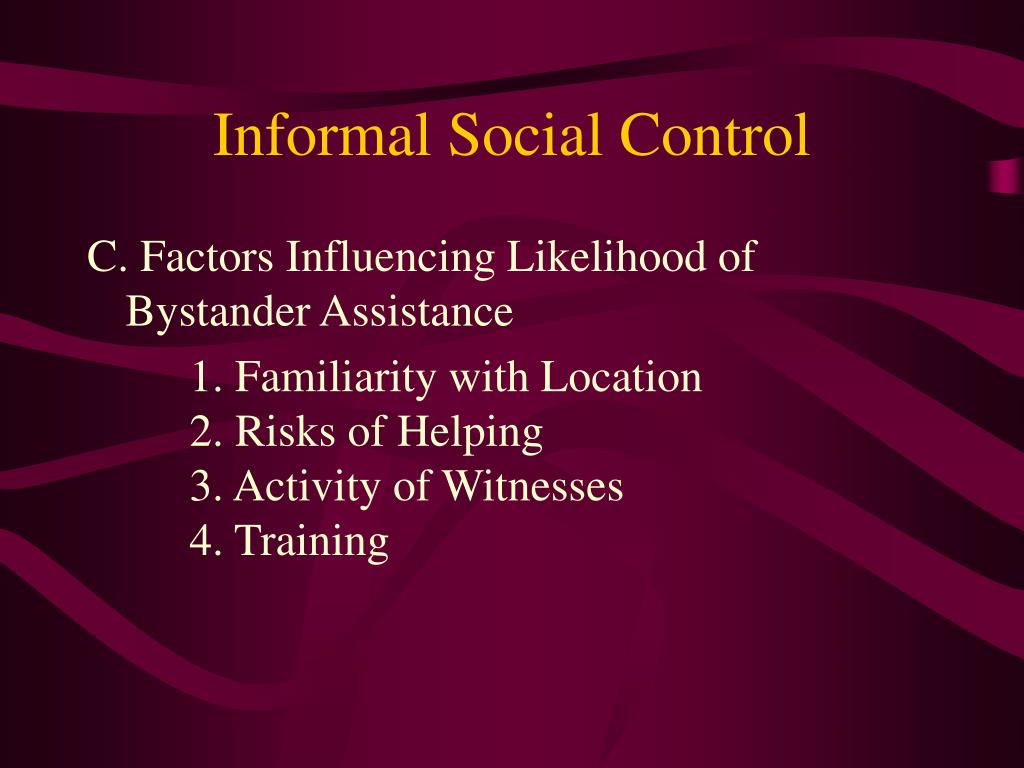 Informal Social Control

C. Factors Influencing Likelihood of Bystander Assistance

1. Familiarity with Location
2. Risks of Helping
3. Activity of Witnesses
4. Training